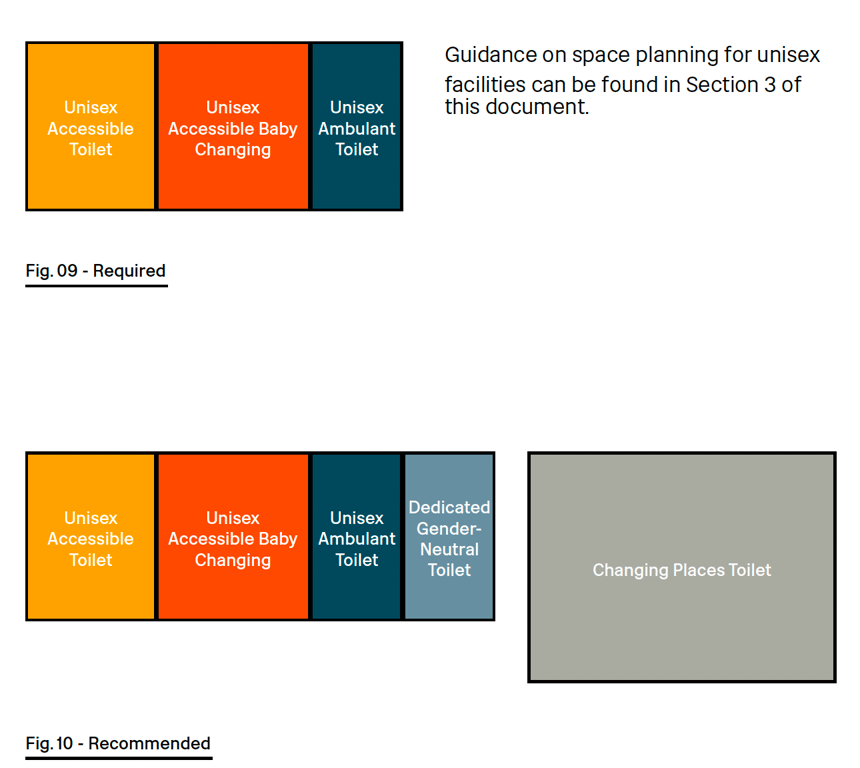 Unisex Accessible Toilet

Unisex Accessible Baby Changing

Unisex Ambulant Toilet

Guidance on space planning for unisex facilities can be found in Section 3 of this document.

Fig. 09 - Required

Unisex Accessible Toilet

Unisex Accessible Baby Changing

Unisex Ambulant Toilet

Dedicated Gender-Neutral Toilet

Changing Places Toilet

Fig. 10 - Recommended